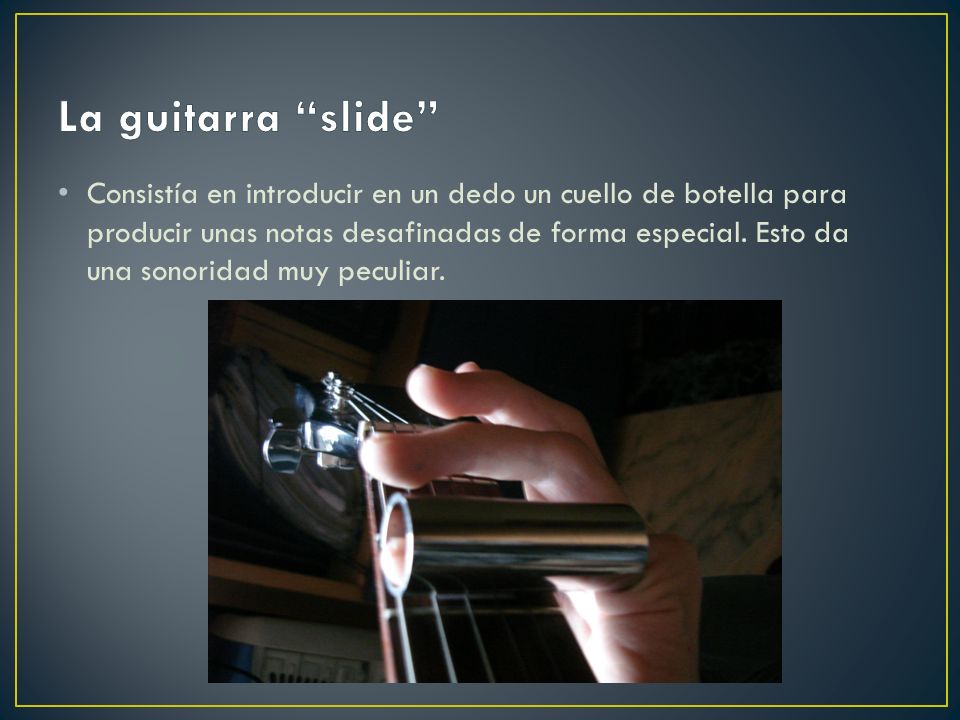 La guitarra “slide”

• Consistía en introducir en un dedo un cuello de botella para producir unas notas desafinadas de forma especial. Esto da una sonoridad muy peculiar.